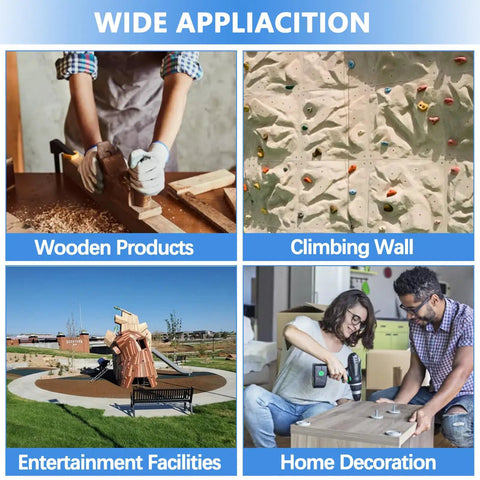 WIDE APPLIACITION

Wooden Products

Climbing Wall

Entertainment Facilities

Home Decoration